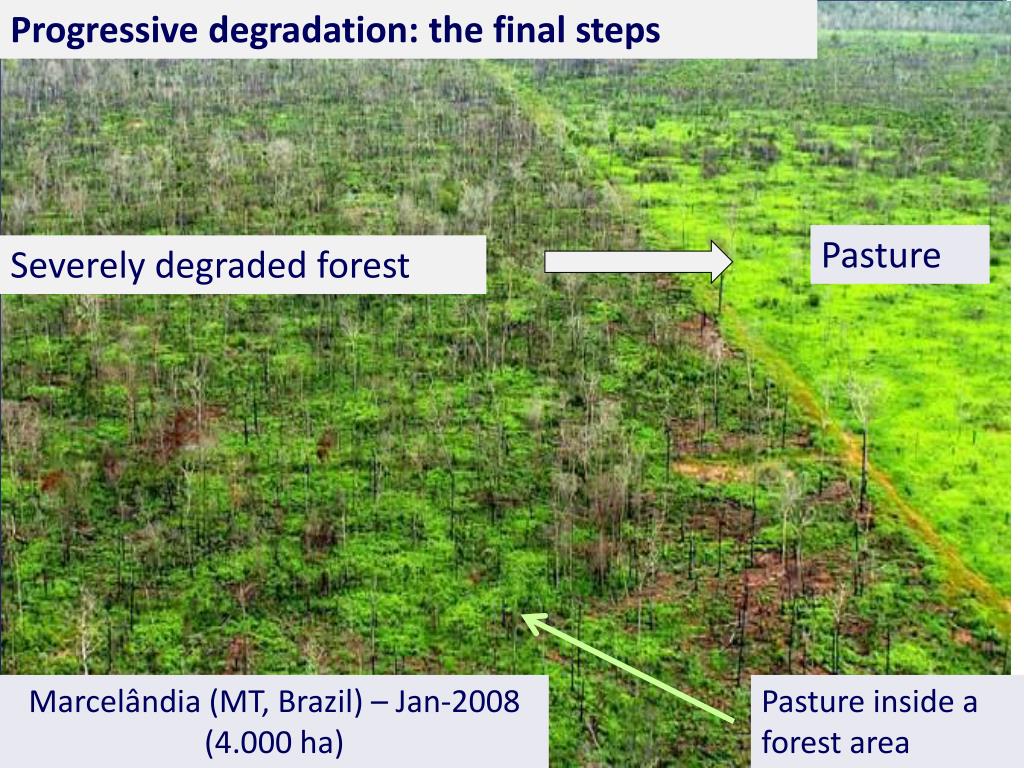 Progressive degradation: the final steps

Severely degraded forest

Pasture

Marcelândia (MT, Brazil) – Jan-2008 (4.000 ha)

Pasture inside a forest area